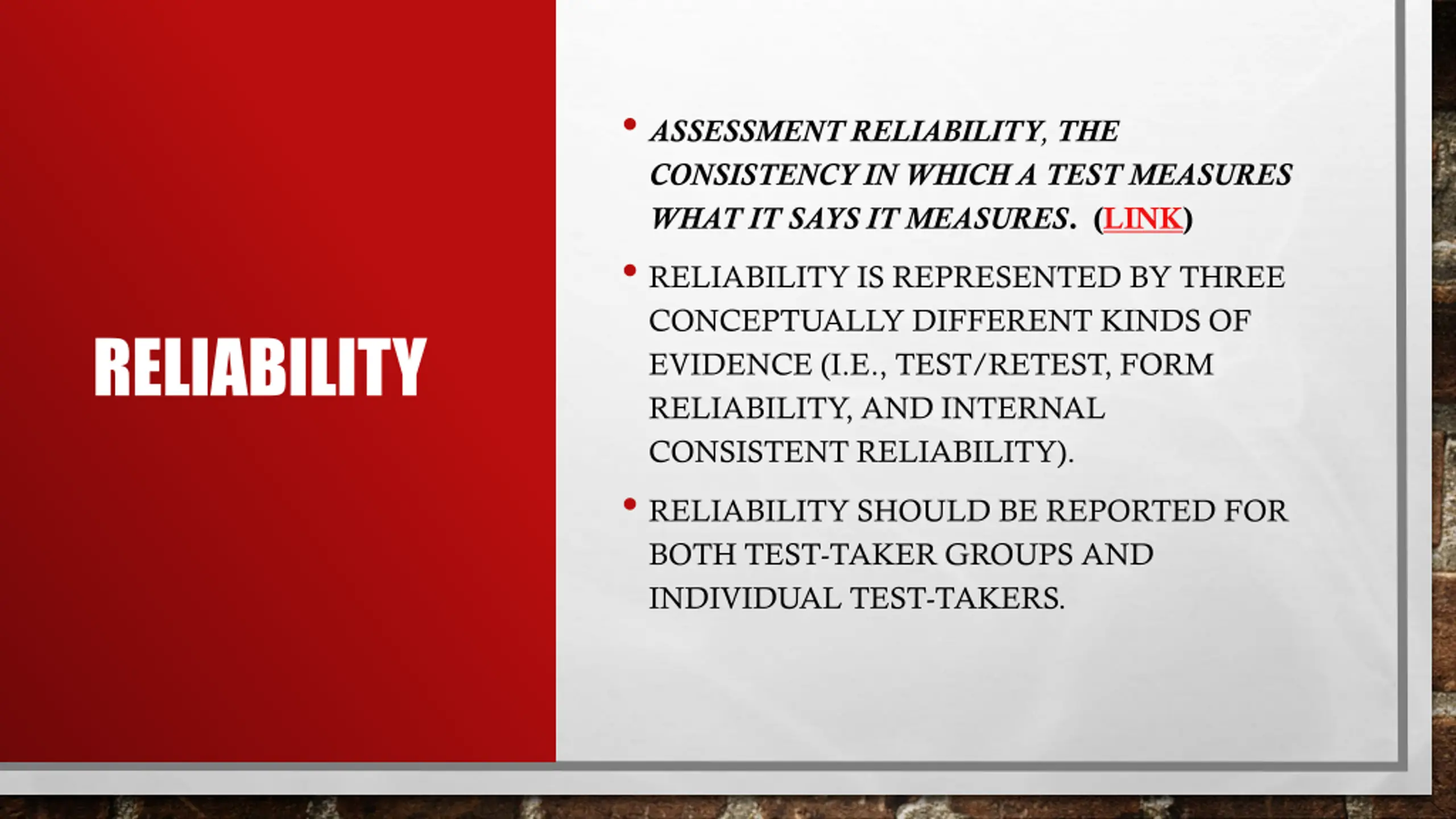 RELIABILITY

• ASSESSMENT RELIABILITY, THE CONSISTENCY IN WHICH A TEST MEASURES WHAT IT SAYS IT MEASURES. (LINK)

• RELIABILITY IS REPRESENTED BY THREE CONCEPTUALLY DIFFERENT KINDS OF EVIDENCE (I.E., TEST/RETEST, FORM RELIABILITY, AND INTERNAL CONSISTENT RELIABILITY).

• RELIABILITY SHOULD BE REPORTED FOR BOTH TEST-TAKER GROUPS AND INDIVIDUAL TEST-TAKERS.